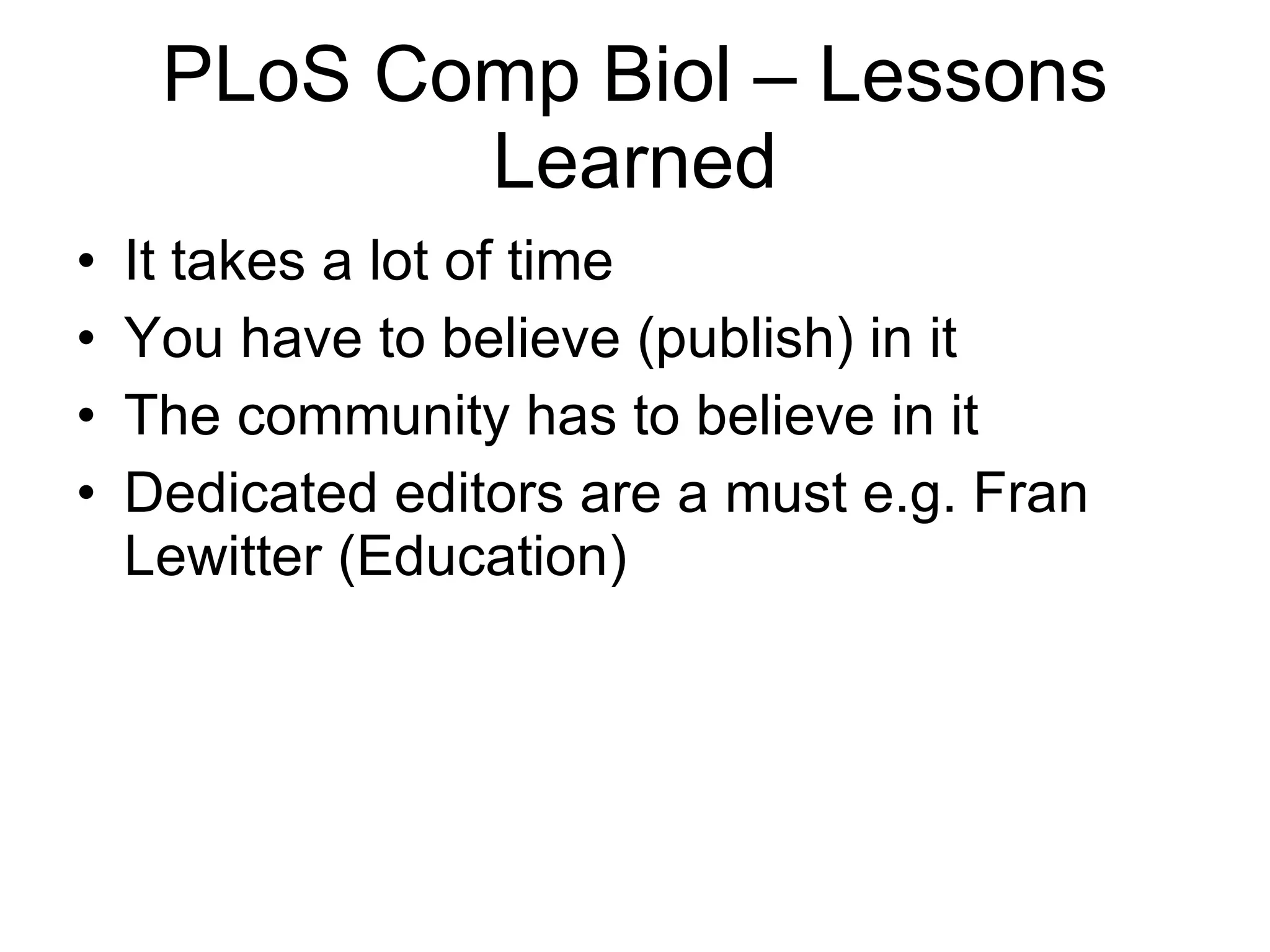 PLoS Comp Biol – Lessons Learned

• It takes a lot of time
• You have to believe (publish) in it
• The community has to believe in it
• Dedicated editors are a must e.g. Fran Lewitter (Education)